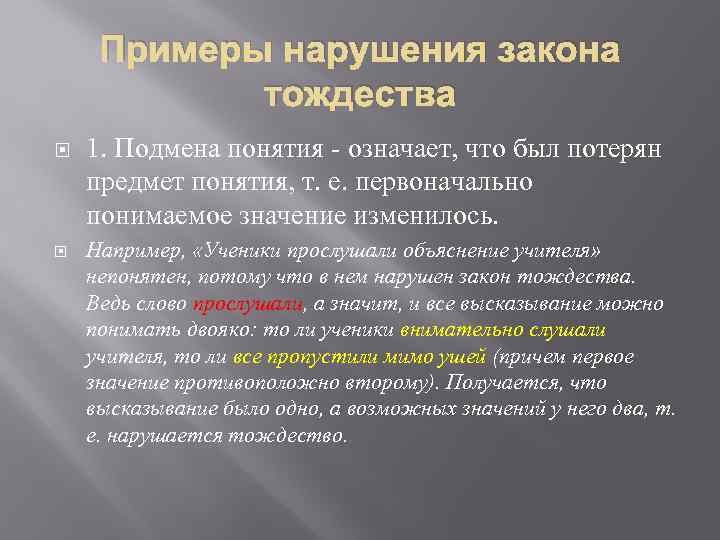 Примеры нарушения закона тождества

1. Подмена понятия - означает, что был потерян предмет понятия, т. е. первоначально понимаемое значение изменилось.

Например, «Ученики прослушали объяснение учителя» непонятен, потому что в нем нарушен закон тождества. Ведь слово прослушали, а значит, и все высказывание можно понимать двояко: то ли ученики внимательно слушали учителя, то ли все пропустили мимо ушей (причем первое значение противоположно второму). Получается, что высказывание было одно, а возможных значений у него два, т. е. нарушается тождество.